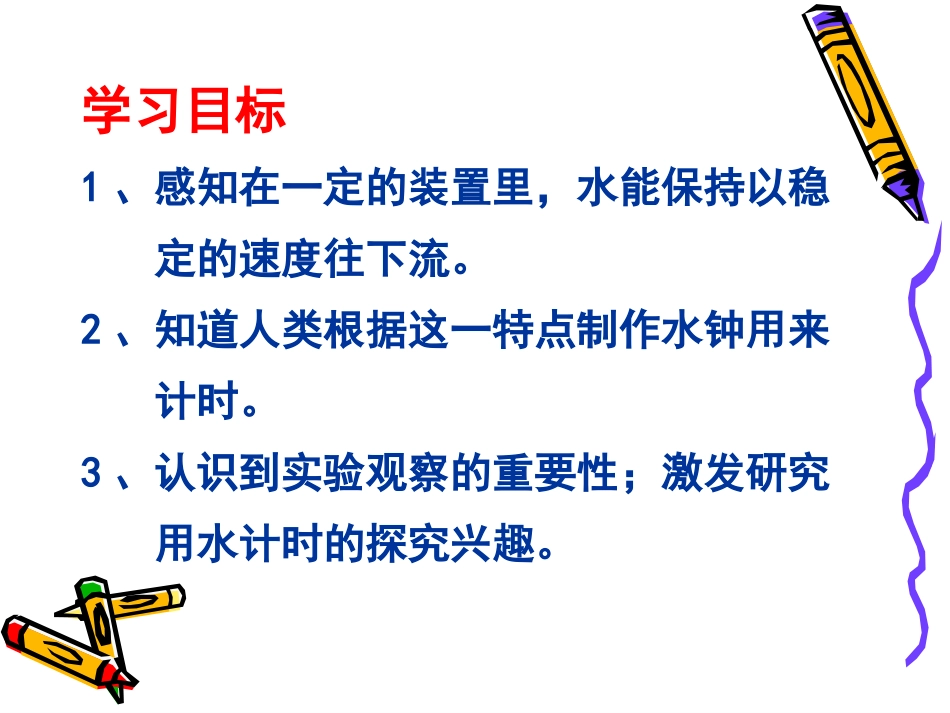 学习目标

1、感知在一定的装置里，水能保持以稳定的速度往下流。

2、知道人类根据这一特点制作水钟用来计时。

3、认识到实验观察的重要性；激发研究用水计时的探究兴趣。